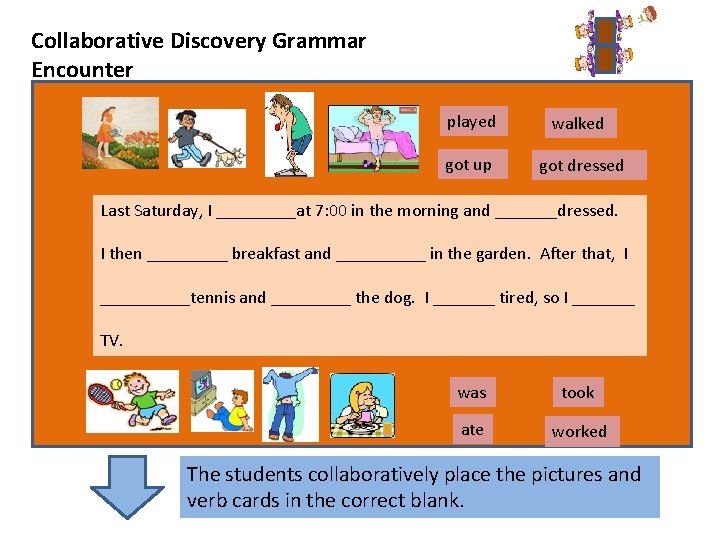 Collaborative Discovery Grammar Encounter

played

walked

got up

got dressed

Last Saturday, I _________at 7:00 in the morning and _______dressed.

I then _________ breakfast and __________ in the garden. After that, I __________tennis and _________ the dog. I _______ tired, so I _______ TV.

was

took

ate

worked

The students collaboratively place the pictures and verb cards in the correct blank.